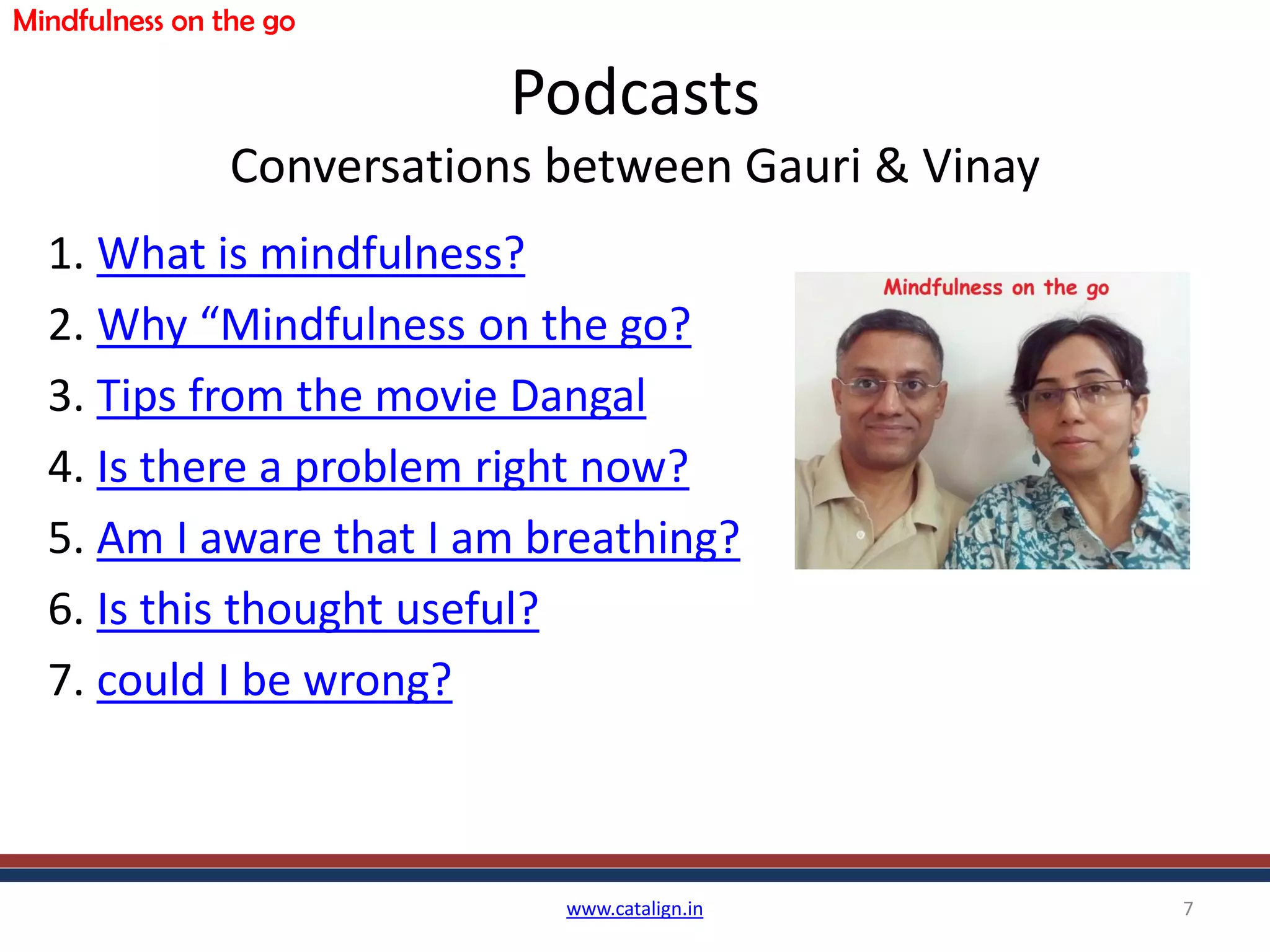 Mindfulness on the go

Podcasts

Conversations between Gauri & Vinay

1. What is mindfulness?
2. Why “Mindfulness on the go?
3. Tips from the movie Dangal
4. Is there a problem right now?
5. Am I aware that I am breathing?
6. Is this thought useful?
7. could I be wrong?

Mindfulness on the go

www.catalign.in

7